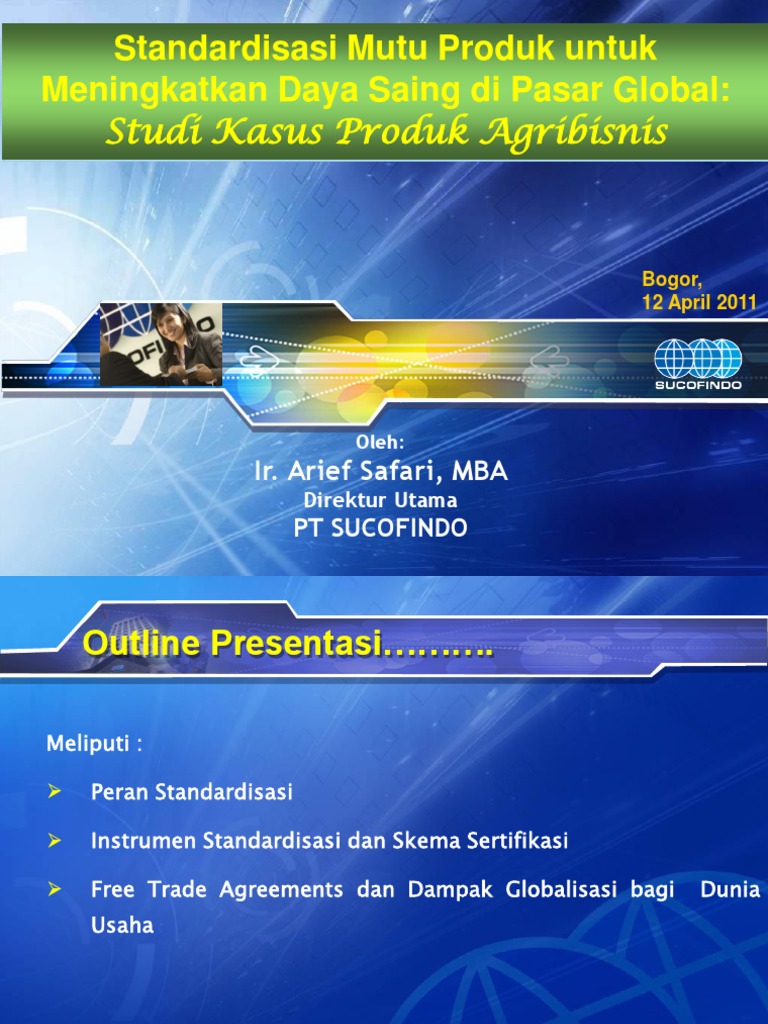 Standardisasi Mutu Produk untuk Meningkatkan Daya Saing di Pasar Global:
Studi Kasus Produk Agribisnis

Bogor,
12 April 2011

OFINDO

SUCOFINDO

Oleh:
Ir. Arief Safari, MBA
Direktur Utama
PT SUCOFINDO

Outline Presentasi……….

Meliputi :

➢ Peran Standardisasi

➢ Instrumen Standardisasi dan Skema Sertifikasi

➢ Free Trade Agreements dan Dampak Globalisasi bagi Dunia Usaha